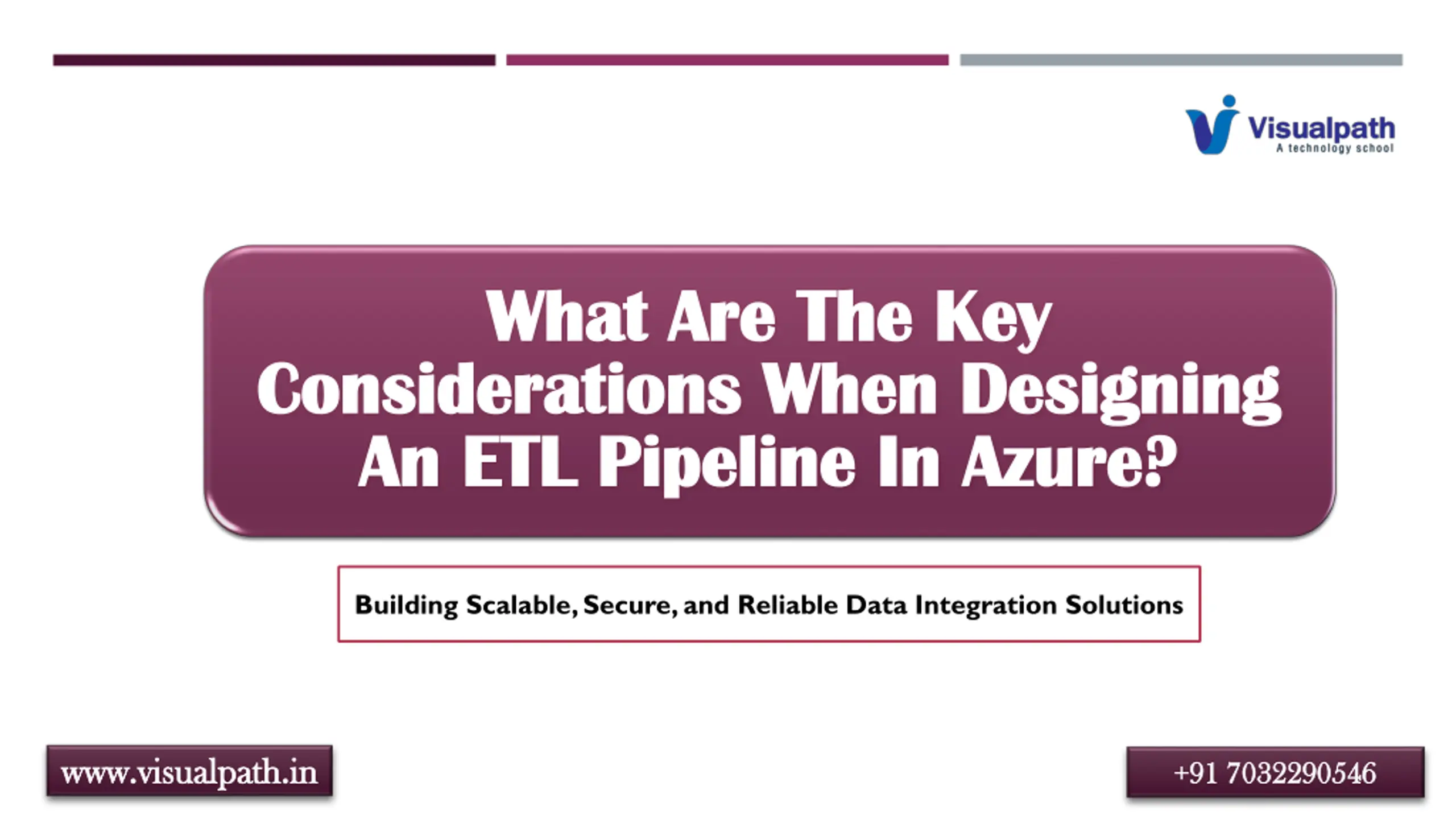 Visualpath
A technology school

What Are The Key Considerations When Designing An ETL Pipeline In Azure?

Building Scalable, Secure, and Reliable Data Integration Solutions

www.visualpath.in

+91 7032290546